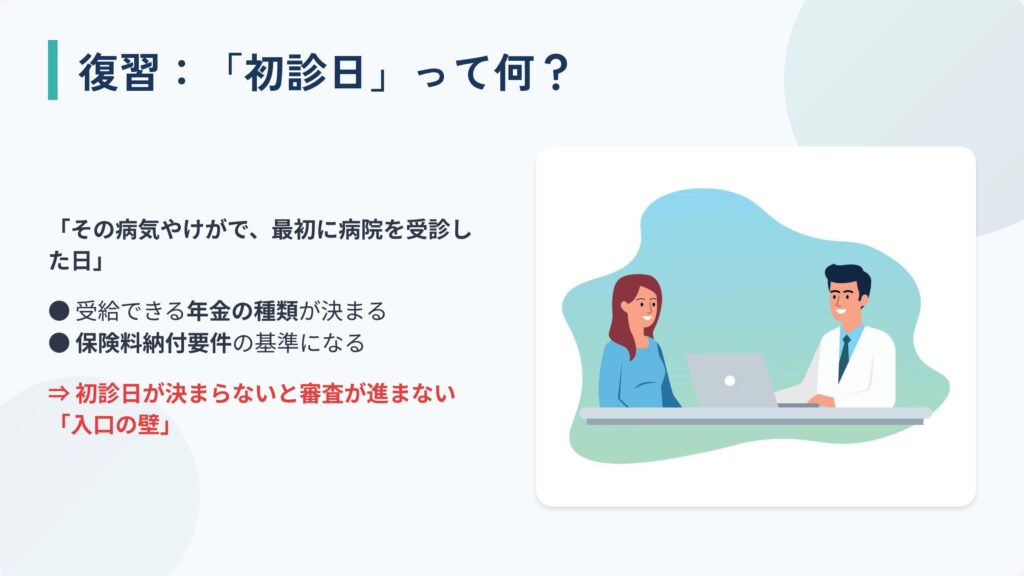 復習：「初診日」って何？

「その病気やけがで、最初に病院を受診した日」

● 受給できる年金の種類が決まる
● 保険料納付要件の基準になる

⇒ 初診日が決まらないと審査が進まない「入口の壁」